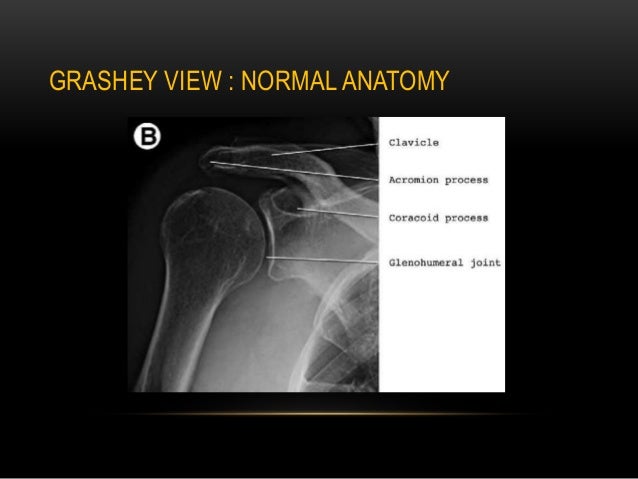 GRASHEY VIEW : NORMAL ANATOMY

B

Clavicle

Acromion process

Coracoid process

Glenohumeral joint